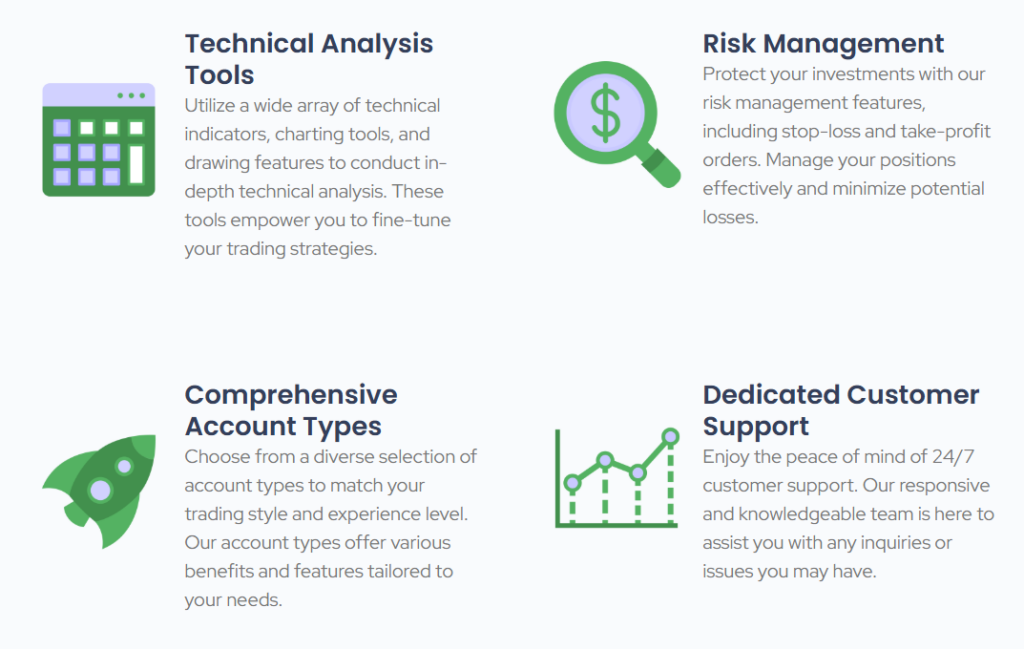 Technical Analysis Tools

Utilize a wide array of technical indicators, charting tools, and drawing features to conduct in-depth technical analysis. These tools empower you to fine-tune your trading strategies.

Risk Management

Protect your investments with our risk management features, including stop-loss and take-profit orders. Manage your positions effectively and minimize potential losses.

Comprehensive Account Types

Choose from a diverse selection of account types to match your trading style and experience level. Our account types offer various benefits and features tailored to your needs.

Dedicated Customer Support

Enjoy the peace of mind of 24/7 customer support. Our responsive and knowledgeable team is here to assist you with any inquiries or issues you may have.